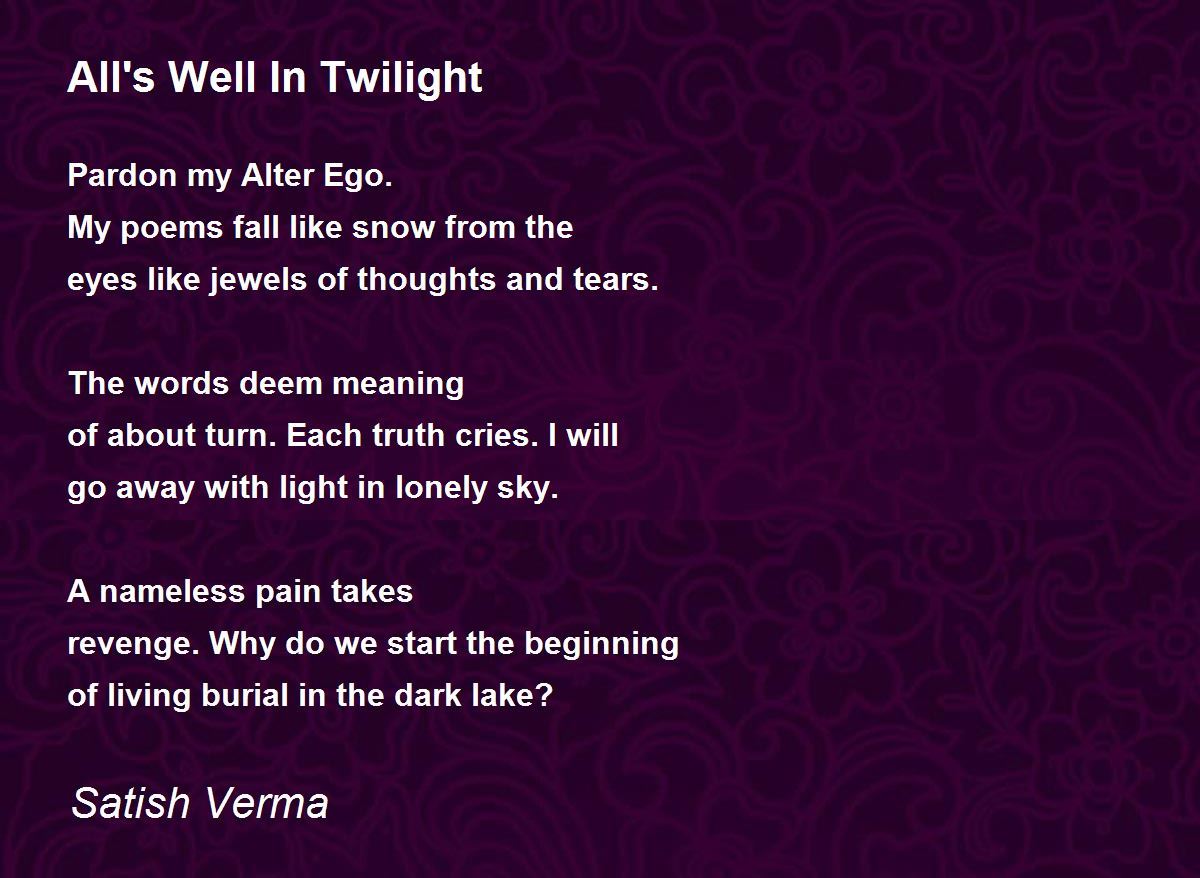 All's Well In Twilight

Pardon my Alter Ego.
My poems fall like snow from the
eyes like jewels of thoughts and tears.

The words deem meaning
of about turn. Each truth cries. I will
go away with light in lonely sky.

A nameless pain takes
revenge. Why do we start the beginning
of living burial in the dark lake?

Satish Verma